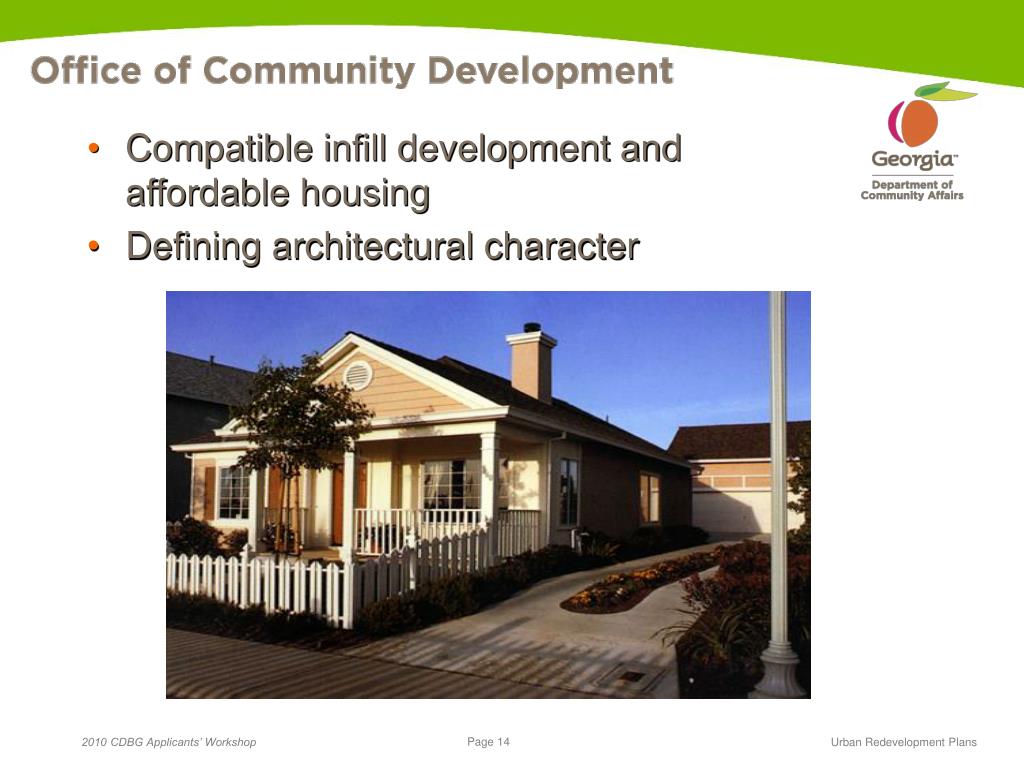 Office of Community Development

Georgia™
Department of Community Affairs

• Compatible infill development and affordable housing
• Defining architectural character

2010 CDBG Applicants' Workshop

Page 14

Urban Redevelopment Plans